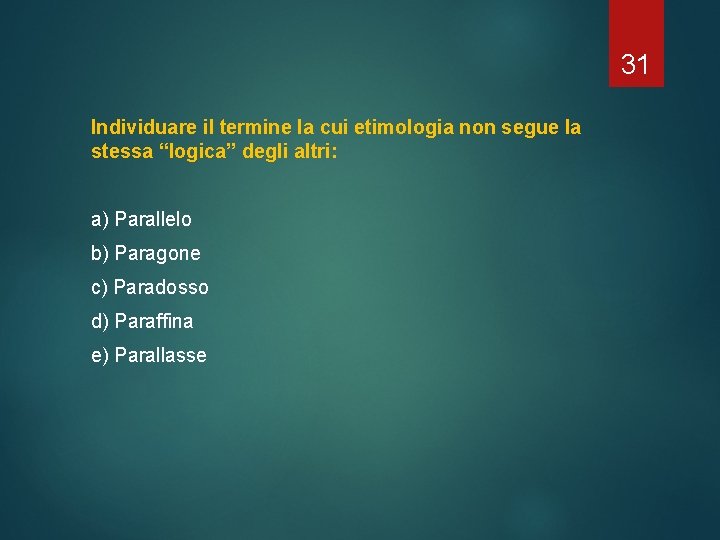 31

Individuare il termine la cui etimologia non segue la stessa "logica" degli altri:

a) Parallelo
b) Paragone
c) Paradosso
d) Paraffina
e) Parallasse